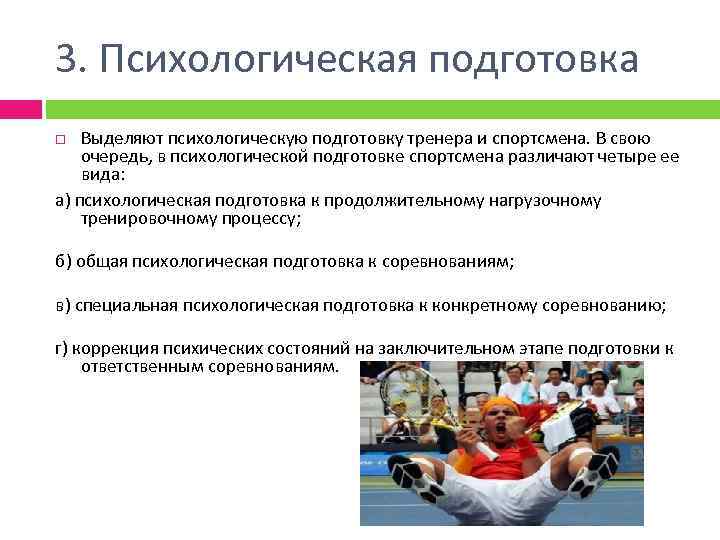 3. Психологическая подготовка

Выделяют психологическую подготовку тренера и спортсмена. В свою очередь, в психологической подготовке спортсмена различают четыре ее вида:

а) психологическая подготовка к продолжительному нагрузочному тренировочному процессу;

б) общая психологическая подготовка к соревнованиям;

в) специальная психологическая подготовка к конкретному соревнованию;

г) коррекция психических состояний на заключительном этапе подготовки к ответственным соревнованиям.